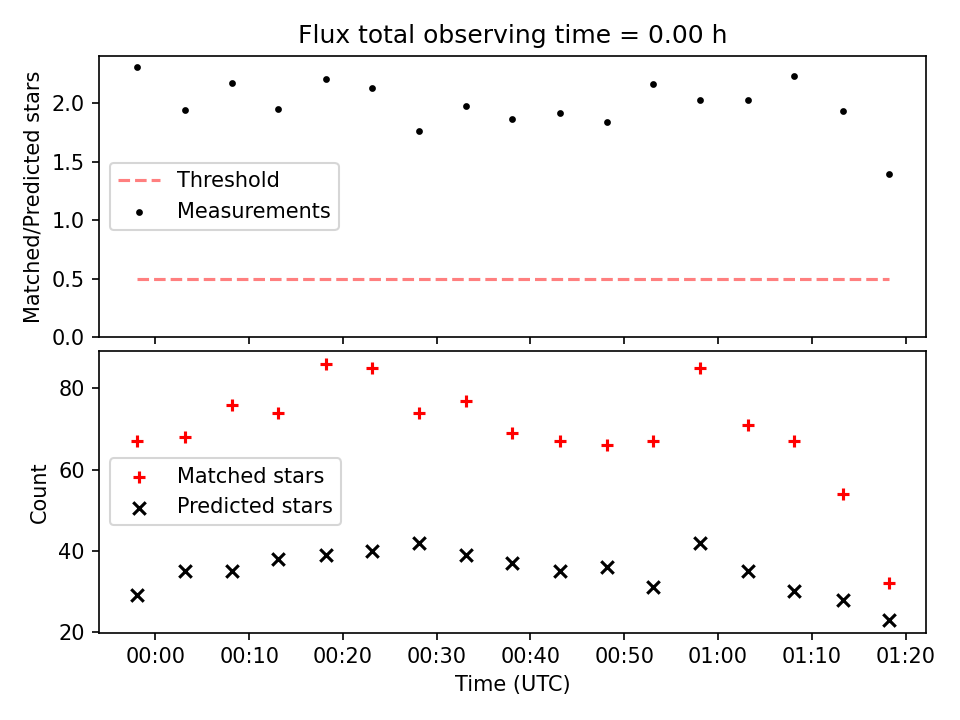 Flux total observing time = 0.00 h

Matched/Predicted stars

2.0
1.5
1.0
0.5
0.0

Threshold
Measurements

Count

80
60
40
20

Matched stars
Predicted stars

00:00 00:10 00:20 00:30 00:40 00:50 01:00 01:10 01:20

Time (UTC)